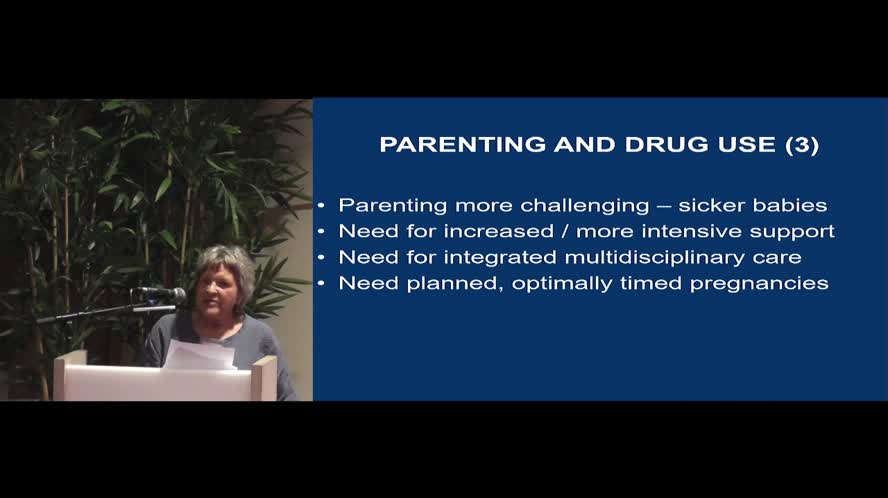 PARENTING AND DRUG USE (3)

• Parenting more challenging – sicker babies
• Need for increased / more intensive support
• Need for integrated multidisciplinary care
• Need planned, optimally timed pregnancies